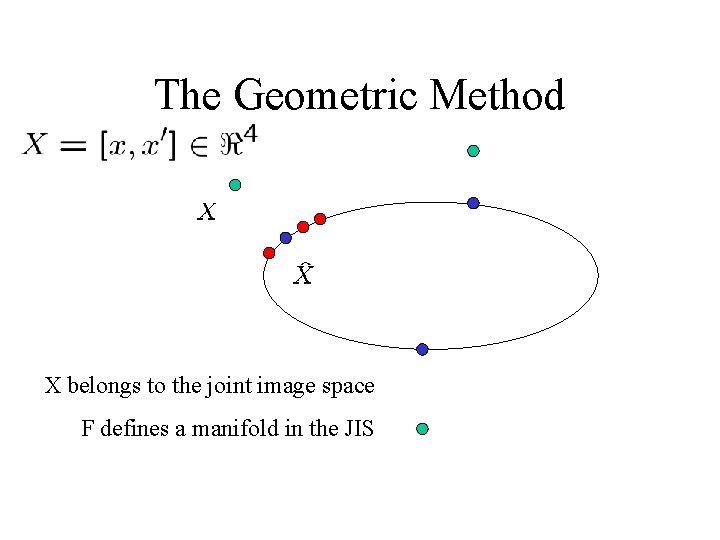 The Geometric Method

$X = [x, x'] \in \Re^4$

$X$

$\hat{X}$

X belongs to the joint image space

F defines a manifold in the JIS